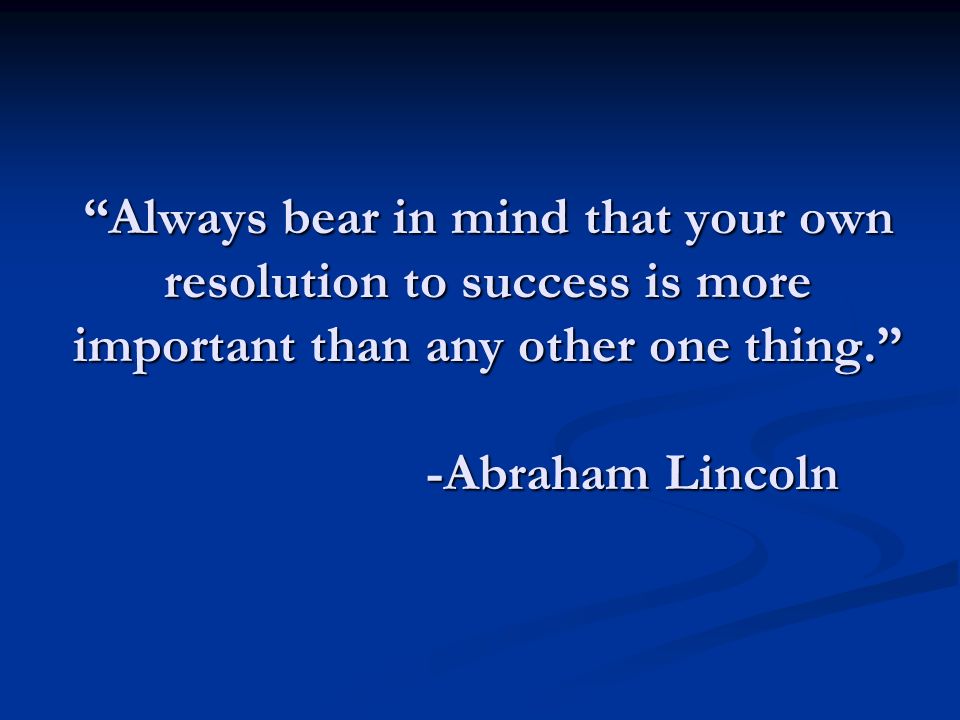 “Always bear in mind that your own resolution to success is more important than any other one thing.”

-Abraham Lincoln